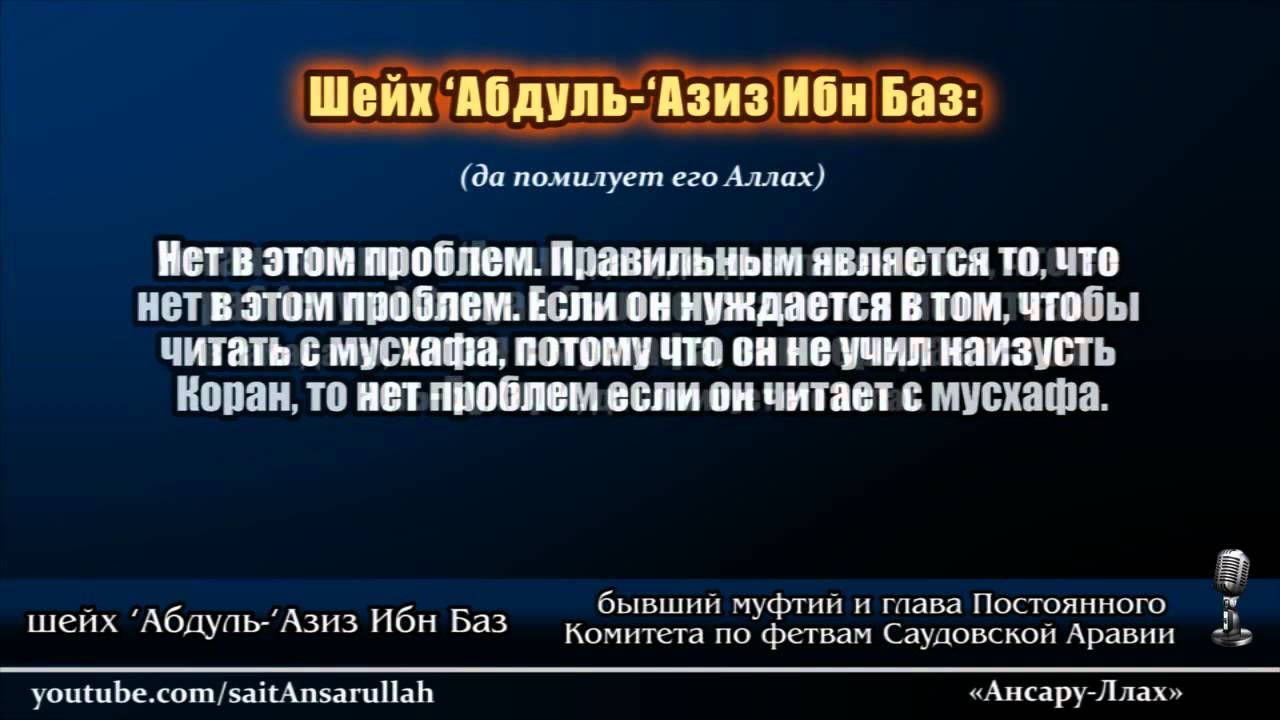 Шейх ‘Абдуль-‘Азиз Ибн Баз:

(да помилует его Аллах)

Нет в этом проблем. Правильным является то, что нет в этом проблем. Если он нуждается в том, чтобы читать с мусхафа, потому что он не учил наизусть Коран, то нет проблем если он читает с мусхафа.

шейх ‘Абдуль-‘Азиз Ибн Баз

бывший муфтий и глава Постоянного Комитета по фетвам Саудовской Аравии

youtube.com/saitAnsarullah

«Ансару-Ллах»